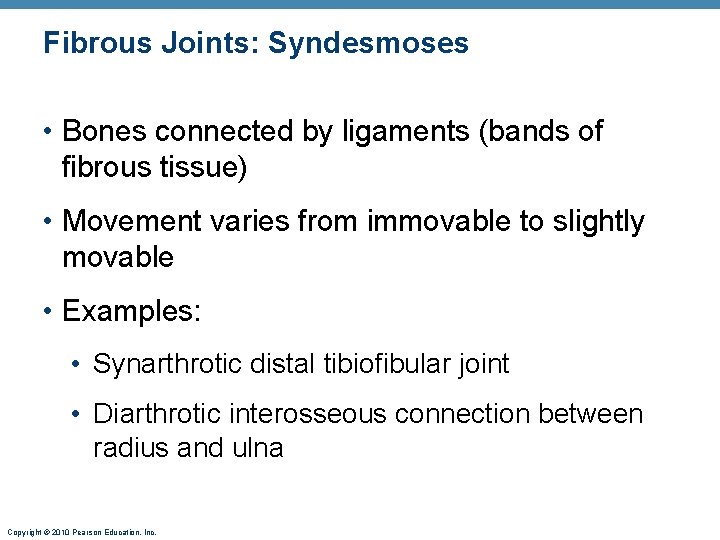 Fibrous Joints: Syndesmoses

• Bones connected by ligaments (bands of fibrous tissue)

• Movement varies from immovable to slightly movable

• Examples:

• Synarthrotic distal tibiofibular joint

• Diarthrotic interosseous connection between radius and ulna

Copyright © 2010 Pearson Education, Inc.